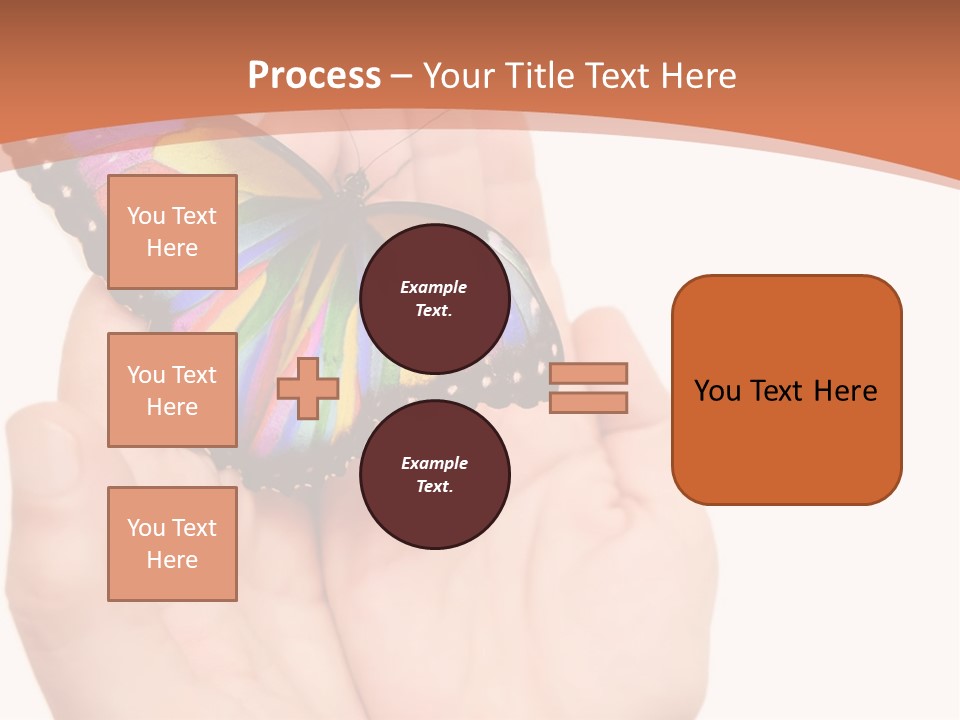 Process – Your Title Text Here

You Text Here

You Text Here

You Text Here

Example Text.

Example Text.

You Text Here